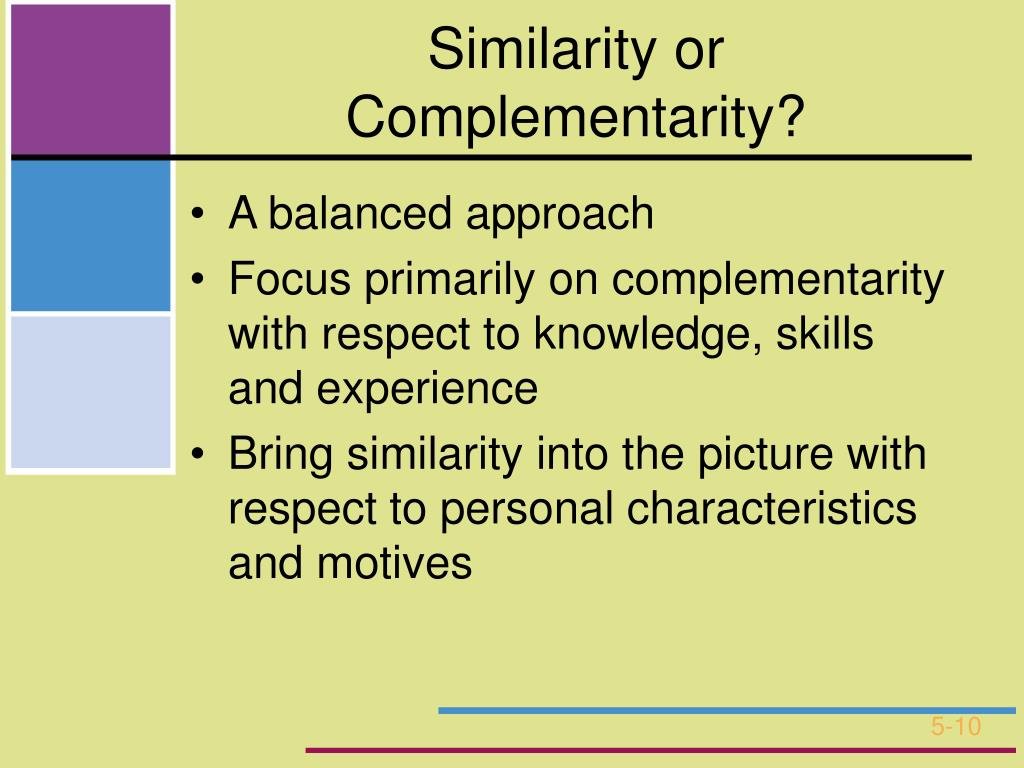 Similarity or Complementarity?

• A balanced approach
• Focus primarily on complementarity with respect to knowledge, skills and experience
• Bring similarity into the picture with respect to personal characteristics and motives

5-10